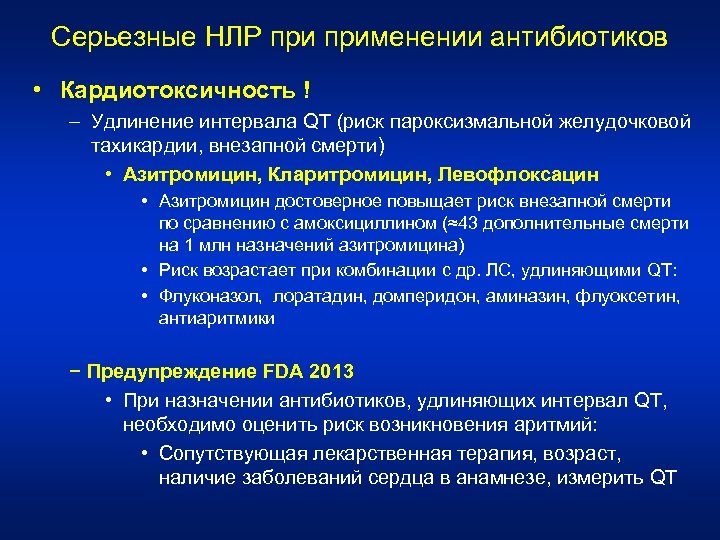 Серьезные НЛР при применении антибиотиков

• Кардиотоксичность !

– Удлинение интервала QT (риск пароксизмальной желудочковой тахикардии, внезапной смерти)

• Азитромицин, Кларитромицин, Левофлоксацин

• Азитромицин достоверное повышает риск внезапной смерти по сравнению с амоксициллином (≈43 дополнительные смерти на 1 млн назначений азитромицина)

• Риск возрастает при комбинации с др. ЛС, удлиняющими QT:

• Флуконазол, лоратадин, домперидон, аминазин, флуоксетин, антиаритмики

– Предупреждение FDA 2013

• При назначении антибиотиков, удлиняющих интервал QT, необходимо оценить риск возникновения аритмий:

• Сопутствующая лекарственная терапия, возраст, наличие заболеваний сердца в анамнезе, измерить QT